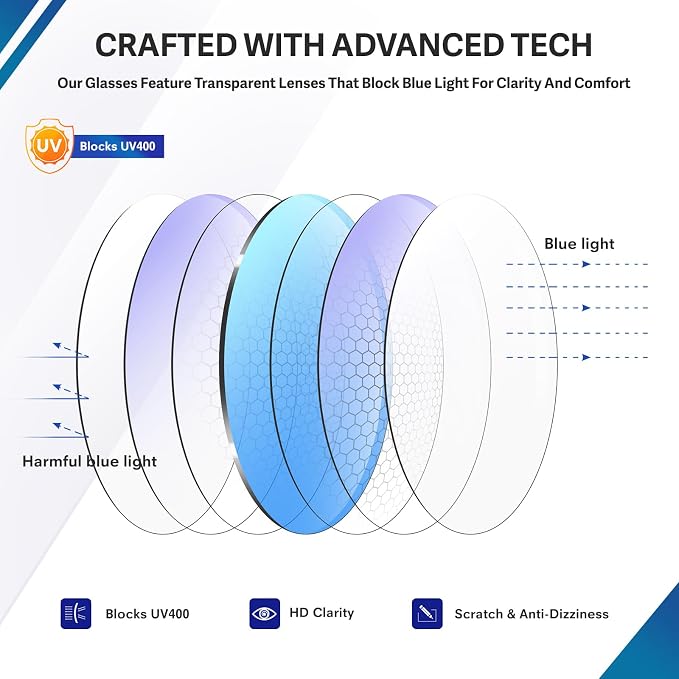 CRAFTED WITH ADVANCED TECH

Our Glasses Feature Transparent Lenses That Block Blue Light For Clarity And Comfort

UV Blocks UV400

Blue light

Harmful blue light

Blocks UV400

HD Clarity

Scratch & Anti-Dizziness